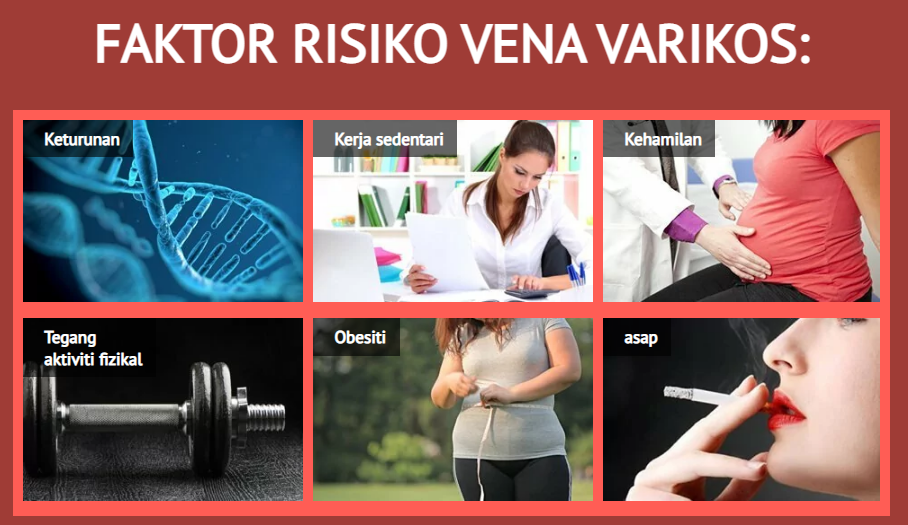 FAKTOR RISIKO VENA VARIKOS:

Keturunan

Kerja sedentari

Kehamilan

Tegang aktiviti fizikal

Obesiti

asap